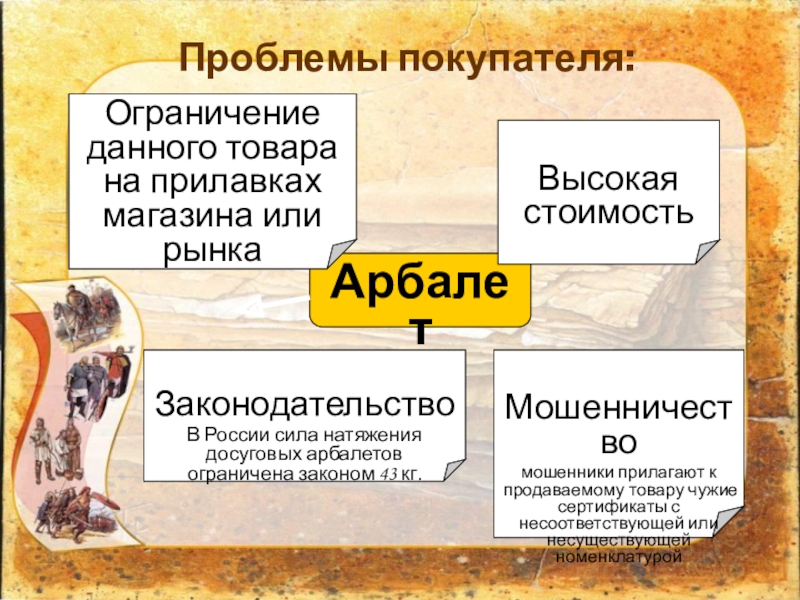 Проблемы покупателя:

Ограничение данного товара на прилавках магазина или рынка

Высокая стоимость

Арбалет

Законодательство
В России сила натяжения досуговых арбалетов ограничена законом 43 кг.

Мошенничество
мошенники прилагают к продаваемому товару чужие сертификаты с несоответствующей или несуществующей номенклатурой